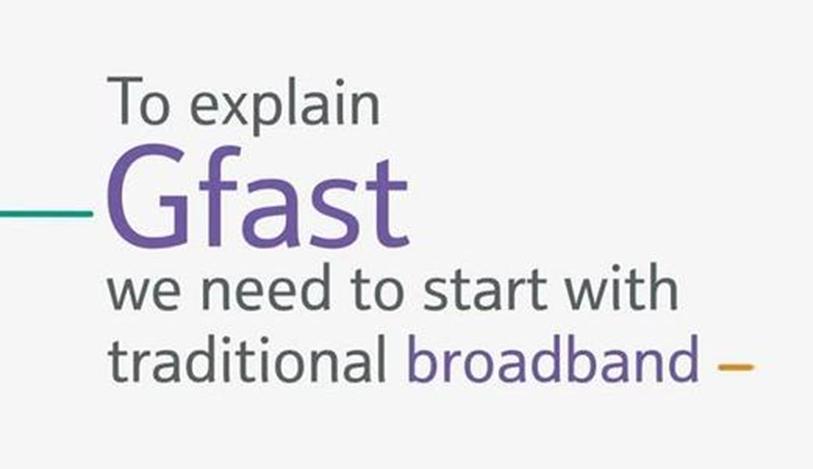 To explain
Gfast
we need to start with traditional broadband